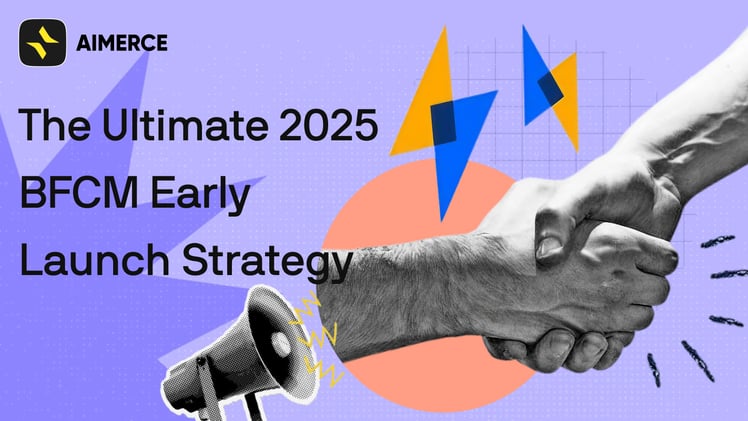 AIMERCE

The Ultimate 2025 BFCM Early Launch Strategy